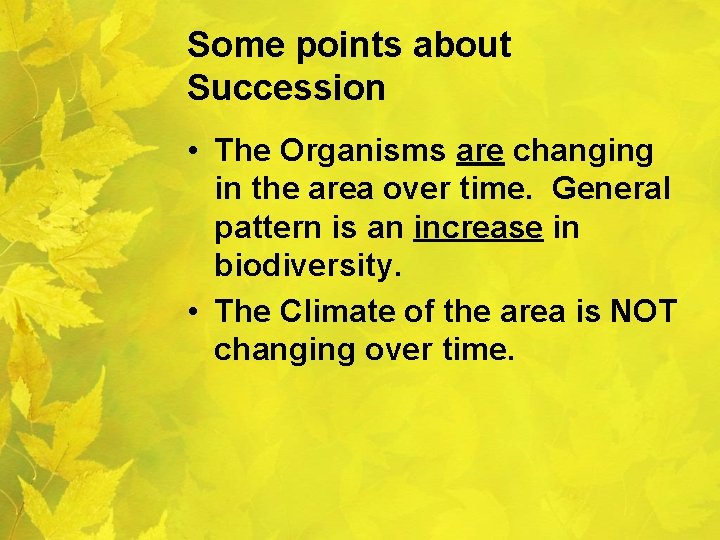 Some points about Succession

• The Organisms are changing in the area over time. General pattern is an increase in biodiversity.
• The Climate of the area is NOT changing over time.